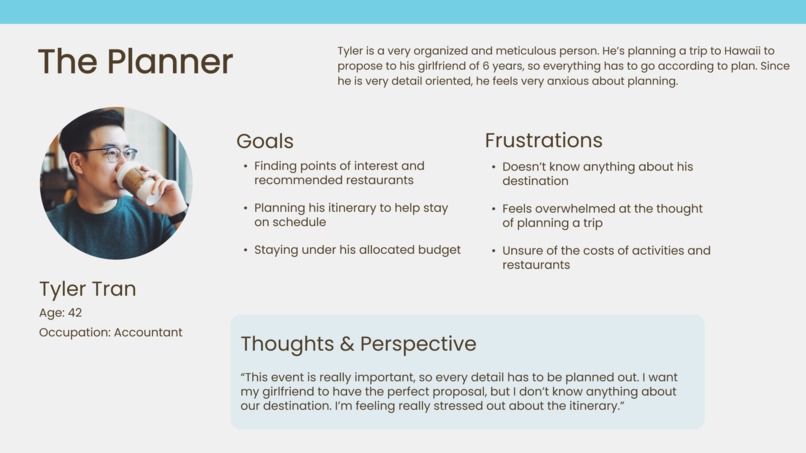 The Planner

Tyler is a very organized and meticulous person. He's planning a trip to Hawaii to propose to his girlfriend of 6 years, so everything has to go according to plan. Since he is very detail oriented, he feels very anxious about planning.

Tyler Tran
Age: 42
Occupation: Accountant

Goals
• Finding points of interest and recommended restaurants
• Planning his itinerary to help stay on schedule
• Staying under his allocated budget

Frustrations
• Doesn't know anything about his destination
• Feels overwhelmed at the thought of planning a trip
• Unsure of the costs of activities and restaurants

Thoughts & Perspective
"This event is really important, so every detail has to be planned out. I want my girlfriend to have the perfect proposal, but I don't know anything about our destination. I'm feeling really stressed out about the itinerary."